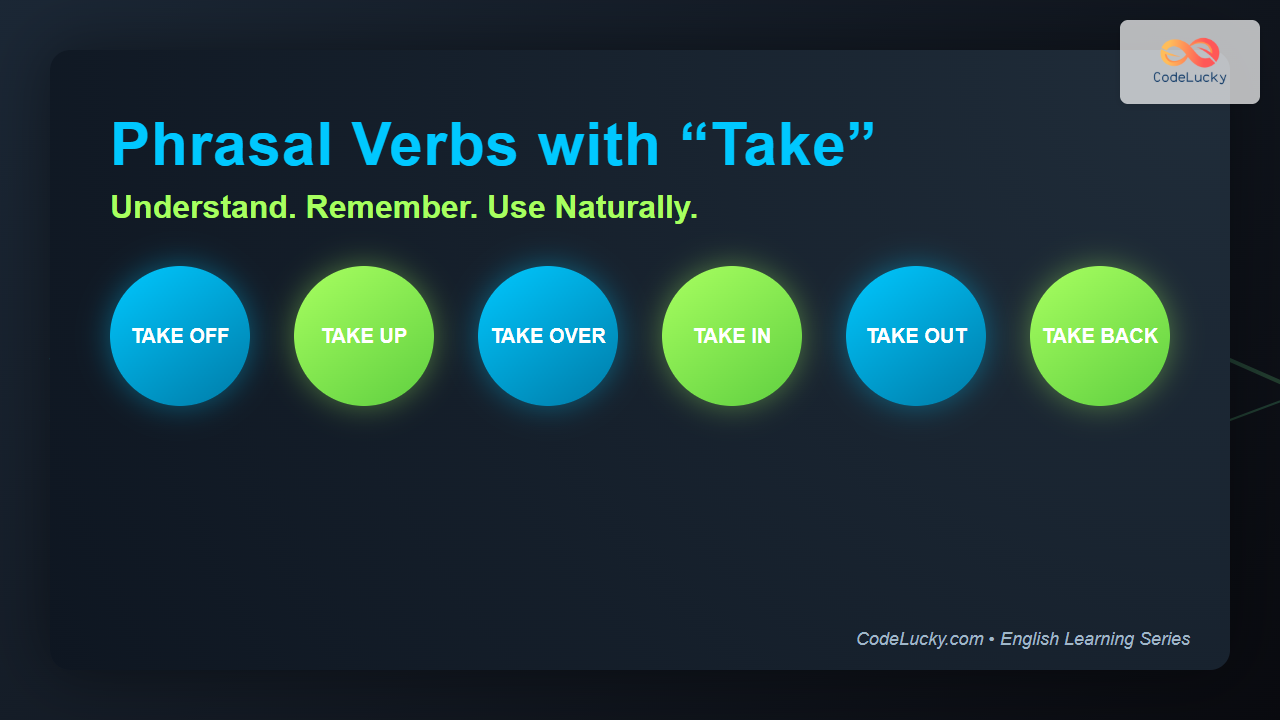 CodeLucky

Phrasal Verbs with “Take”

Understand. Remember. Use Naturally.

TAKE OFF

TAKE UP

TAKE OVER

TAKE IN

TAKE OUT

TAKE BACK

CodeLucky.com • English Learning Series